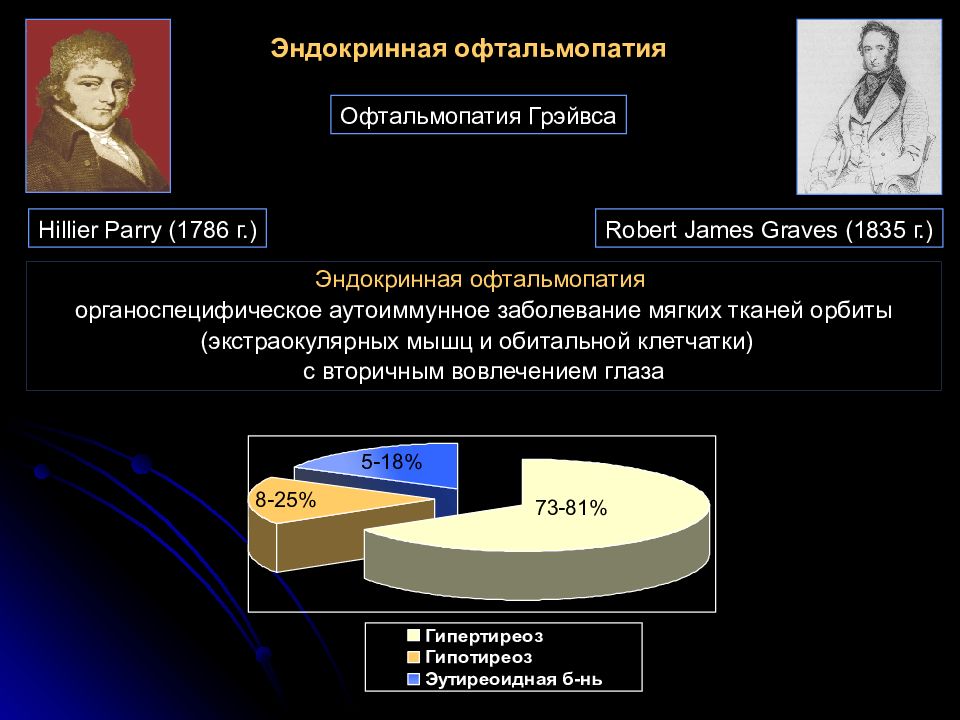 Эндокринная офтальмопатия

Офтальмопатия Грэйвса

Hillier Parry (1786 г.)

Robert James Graves (1835 г.)

Эндокринная офтальмопатия
органоспецифическое аутоиммунное заболевание мягких тканей орбиты
(экстраокулярных мышц и обитальной клетчатки)
с вторичным вовлечением глаза

5-18%
8-25%
73-81%

Гипертиреоз
Гипотиреоз
Эутиреоидная б-нь